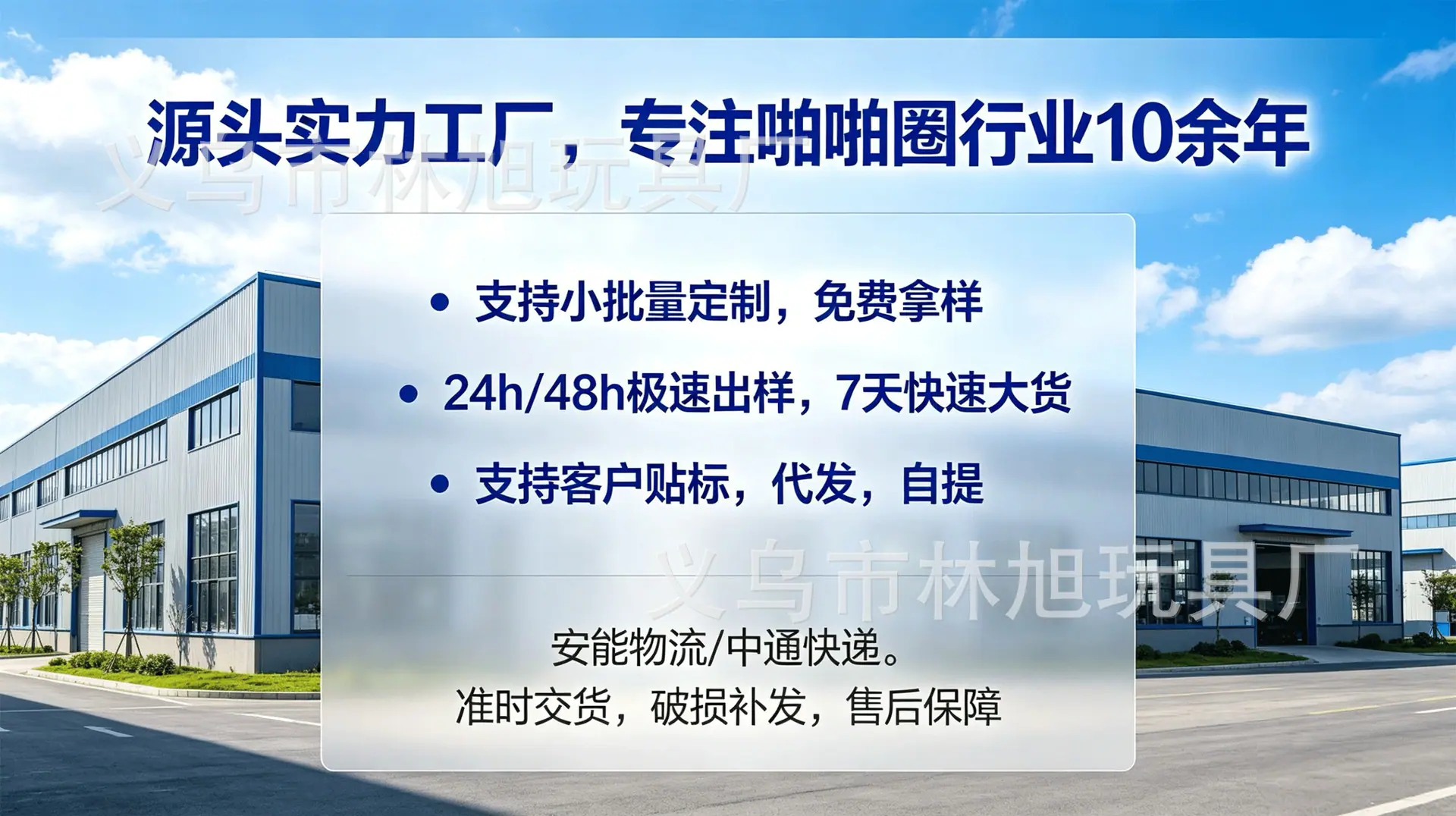 源头实力工厂，专注啪啪圈行业10余年

义乌市林旭玩具厂

• 支持小批量定制，免费拿样

• 24h/48h极速出样，7天快速大货

• 支持客户贴标，代发，自提

义乌市林旭玩具厂

安能物流/中通快递。
准时交货，破损补发，售后保障